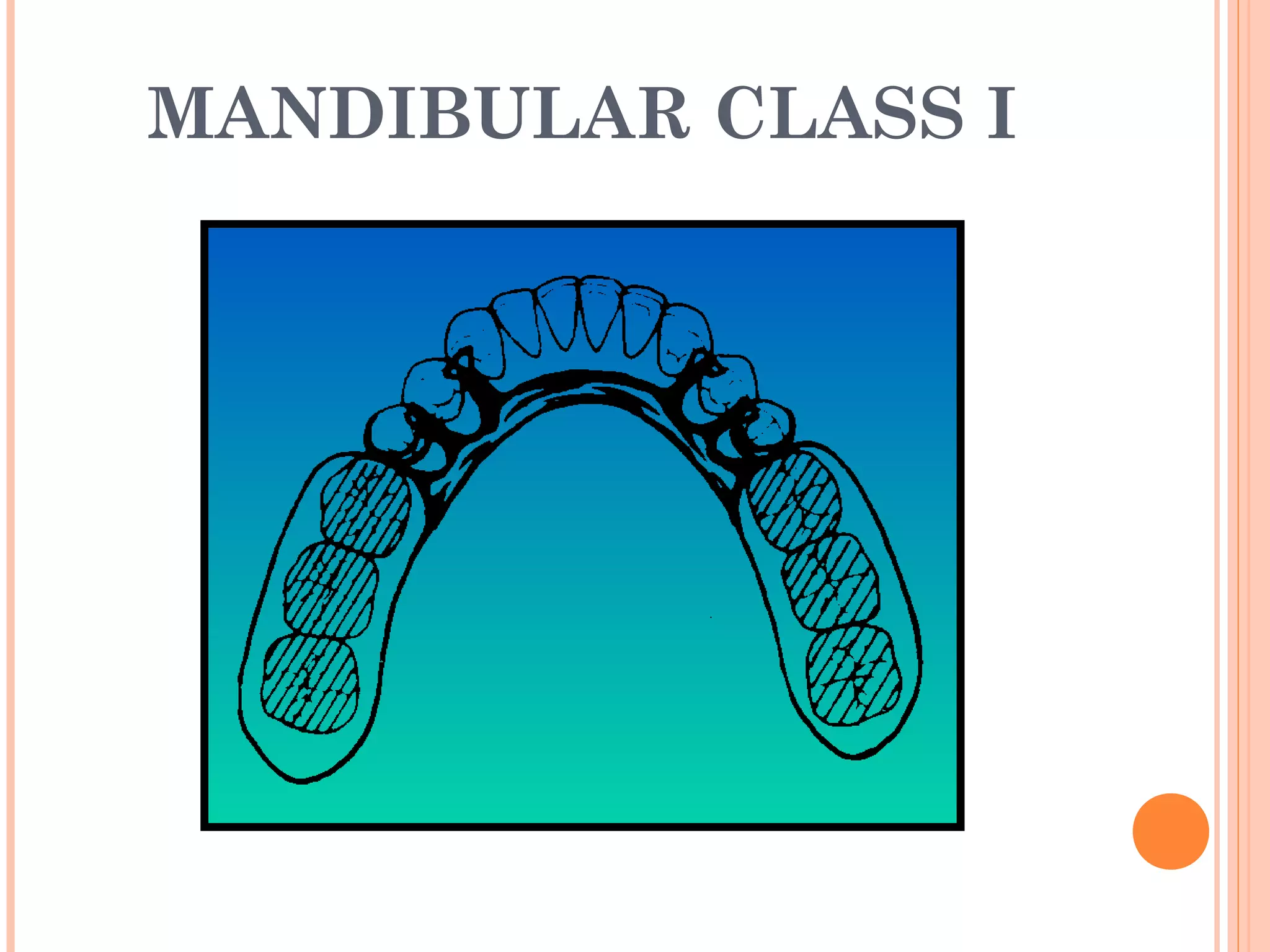 MANDIBULAR CLASS I